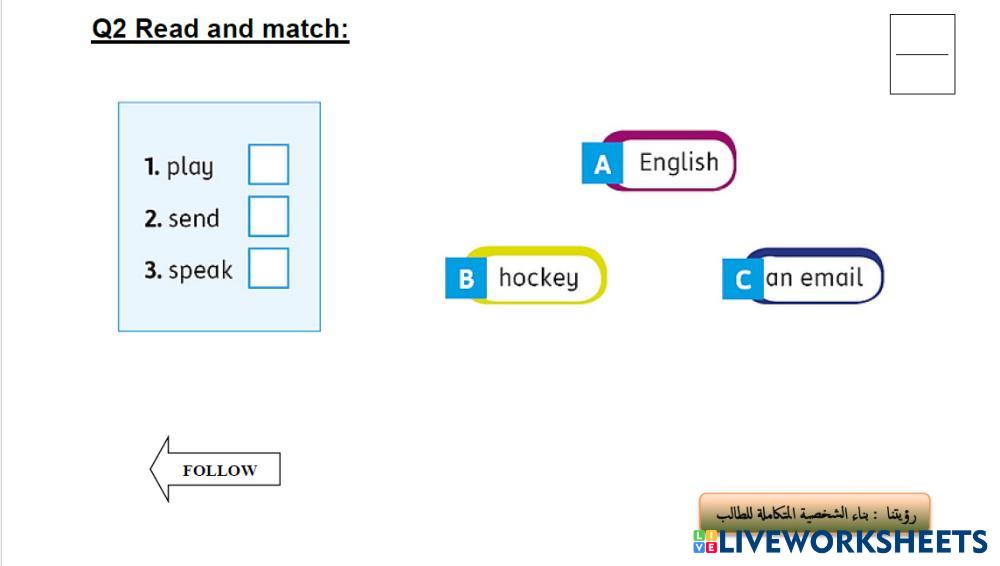 Q2 Read and match:

1. play
2. send
3. speak

A English

B hockey

C an email

FOLLOW

رؤيتنا : بناء الشخصية المتكاملة للطالب

LIVEWORKSHEETS